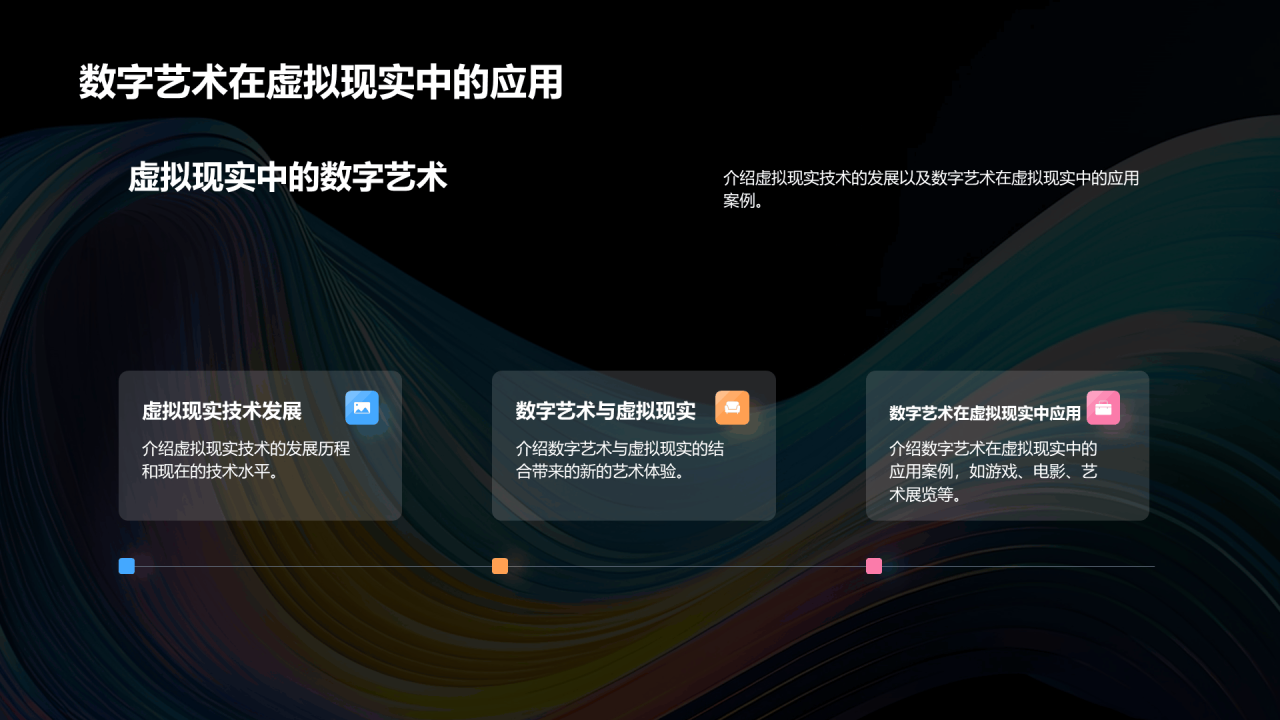 数字艺术在虚拟现实中的应用

虚拟现实中的数字艺术

介绍虚拟现实技术的发展以及数字艺术在虚拟现实中的应用案例。

虚拟现实技术发展

介绍虚拟现实技术的发展历程和现在的技术水平。

数字艺术与虚拟现实

介绍数字艺术与虚拟现实的结合带来的新的艺术体验。

数字艺术在虚拟现实中应用

介绍数字艺术在虚拟现实中的应用案例，如游戏、电影、艺术展览等。